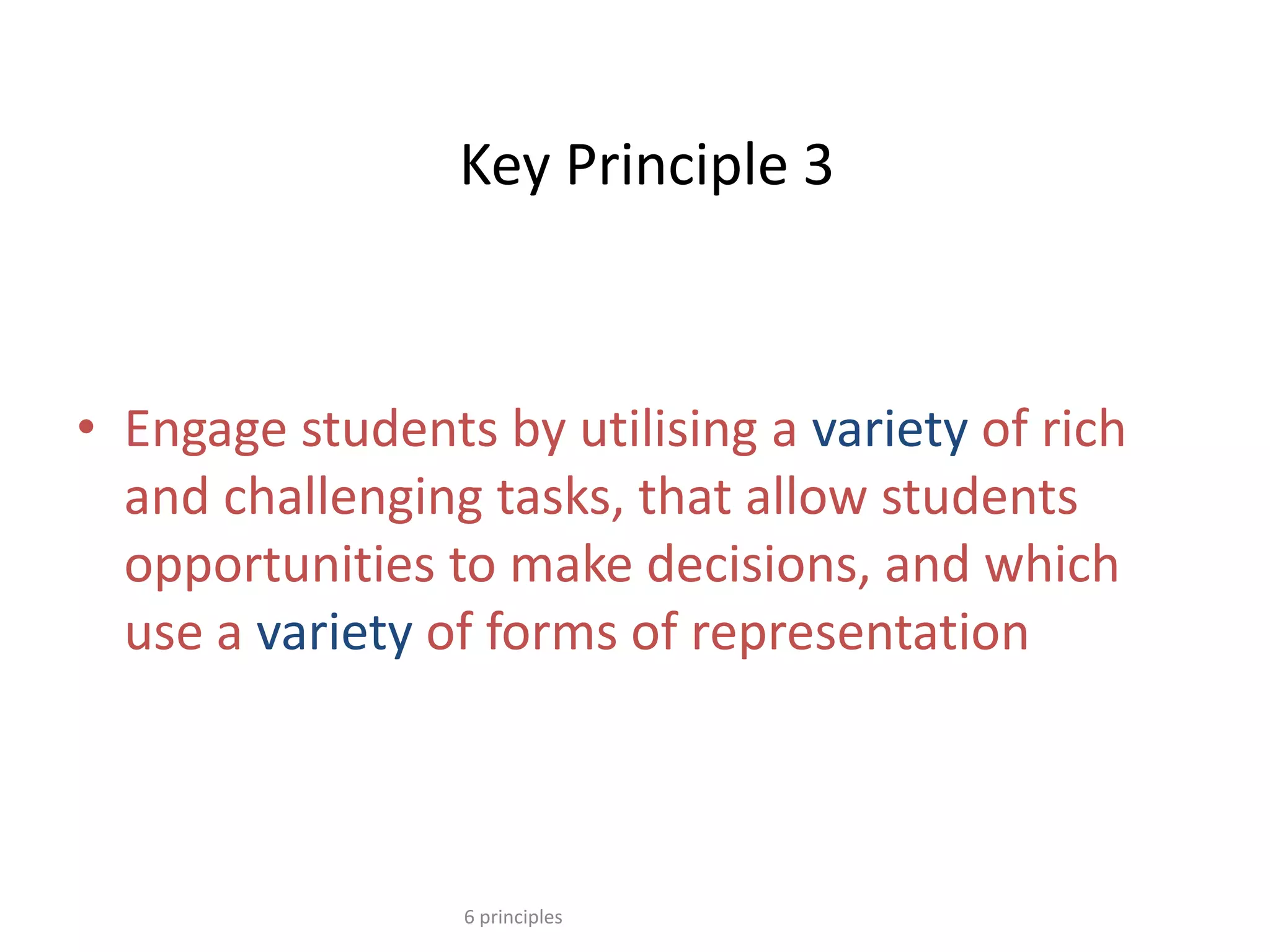 Key Principle 3

• Engage students by utilising a variety of rich and challenging tasks, that allow students opportunities to make decisions, and which use a variety of forms of representation

6 principles